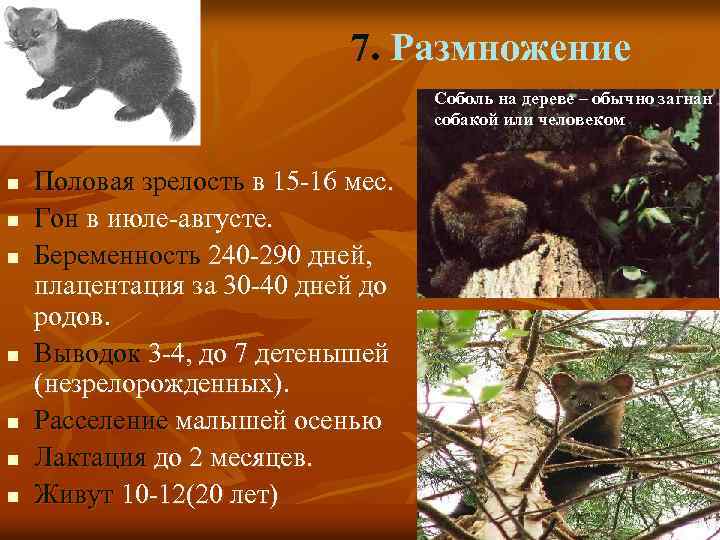 7. Размножение

Соболь на дереве – обычно загнан собакой или человеком

- Половая зрелость в 15-16 мес.
- Гон в июле-августе.
- Беременность 240-290 дней, плацентация за 30-40 дней до родов.
- Выводок 3-4, до 7 детенышей (незрелорожденных).
- Расселение малышей осенью
- Лактация до 2 месяцев.
- Живут 10-12(20 лет)